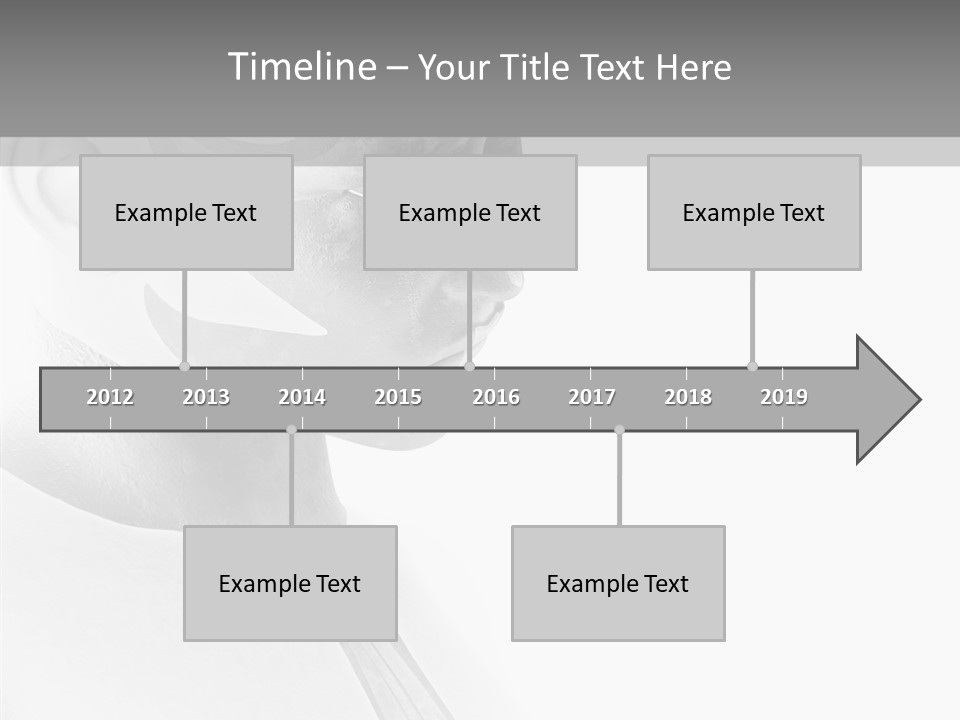 Timeline – Your Title Text Here

Example Text

Example Text

Example Text

2012 2013 2014 2015 2016 2017 2018 2019

Example Text

Example Text